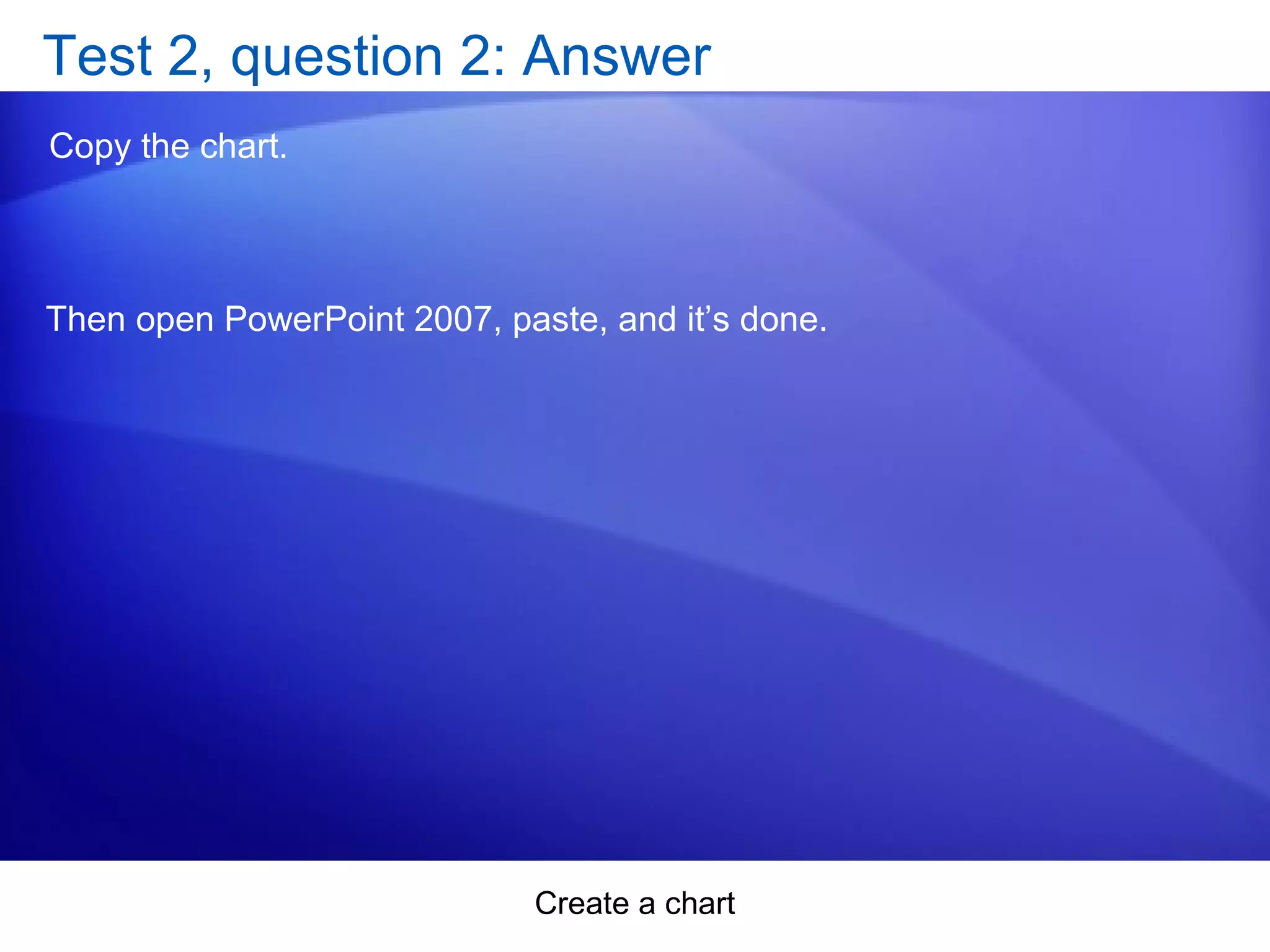 Test 2, question 2: Answer

Copy the chart.

Then open PowerPoint 2007, paste, and it’s done.

Create a chart